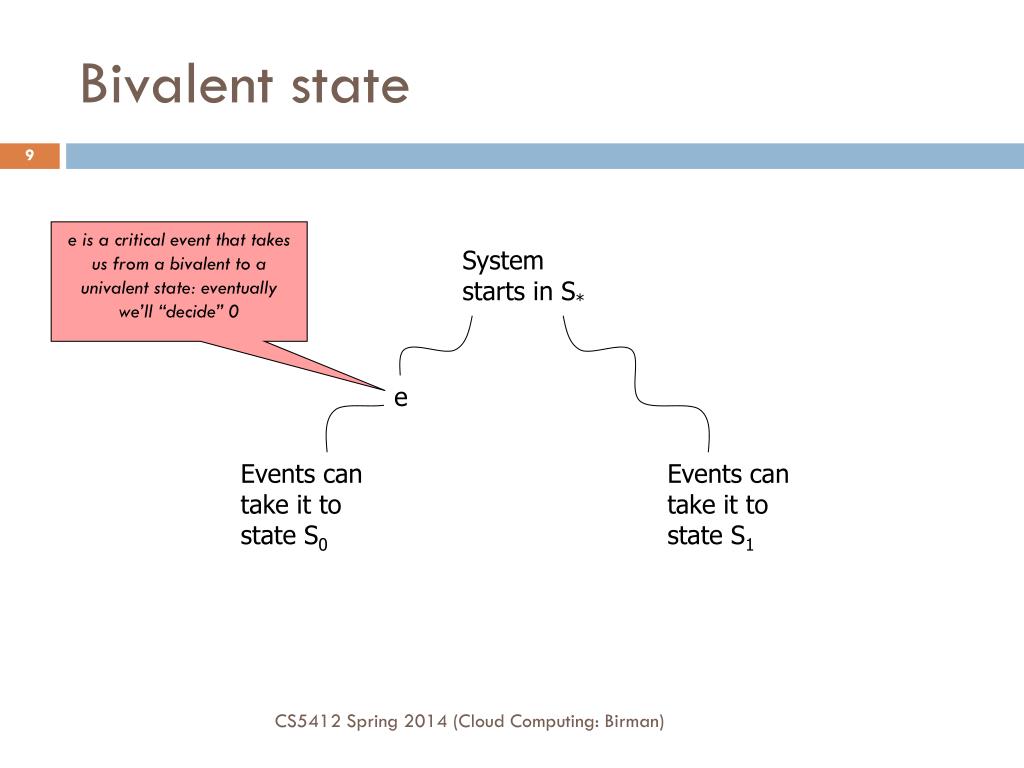 Bivalent state

9

e is a critical event that takes us from a bivalent to a univalent state: eventually we'll "decide" 0

System starts in $S_*$

e

Events can take it to state $S_0$

Events can take it to state $S_1$

CS5412 Spring 2014 (Cloud Computing: Birman)